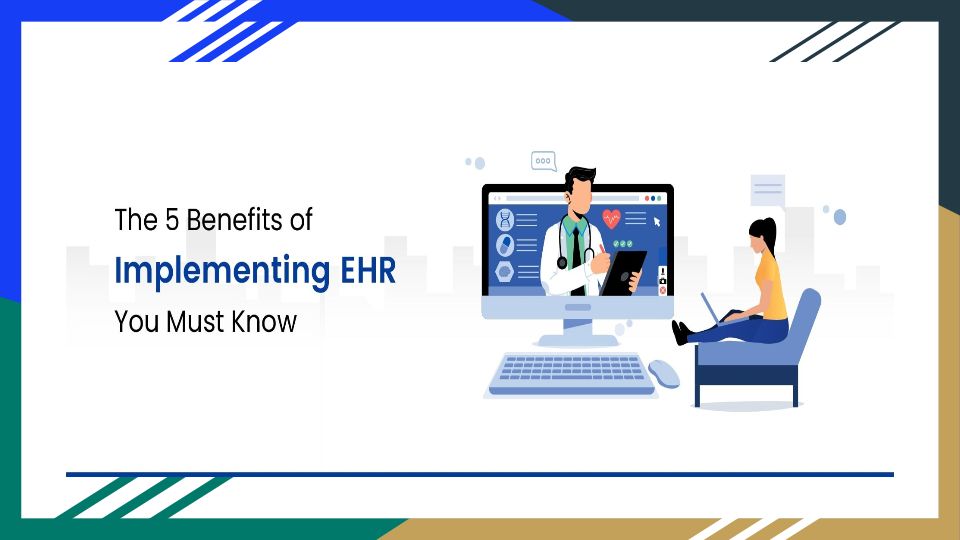 The 5 Benefits of
Implementing EHR
You Must Know